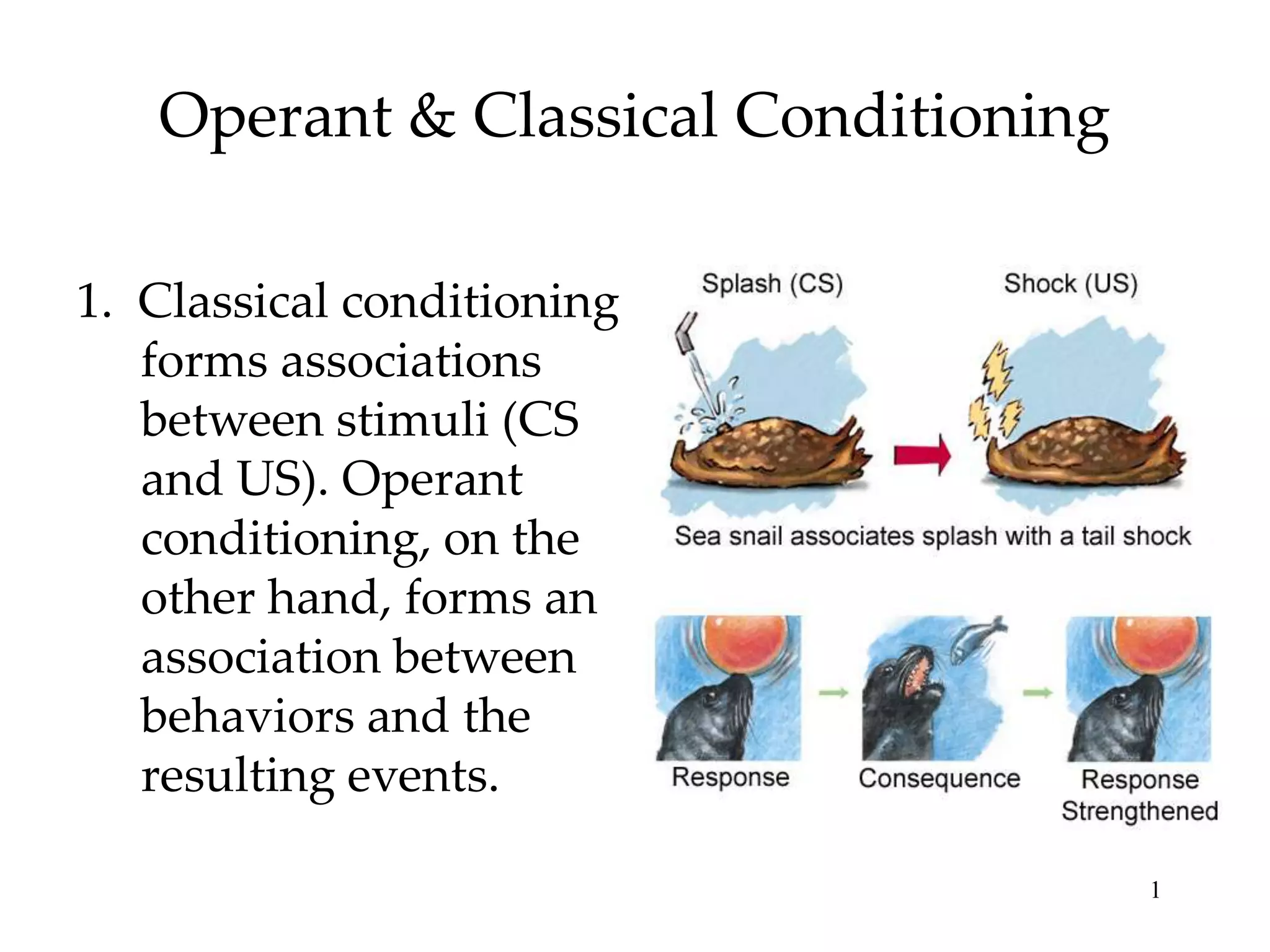 Operant & Classical Conditioning

1. Classical conditioning forms associations between stimuli (CS and US). Operant conditioning, on the other hand, forms an association between behaviors and the resulting events.

Splash (CS)

Shock (US)

Sea snail associates splash with a tail shock

Response

Consequence

Response Strengthened

1